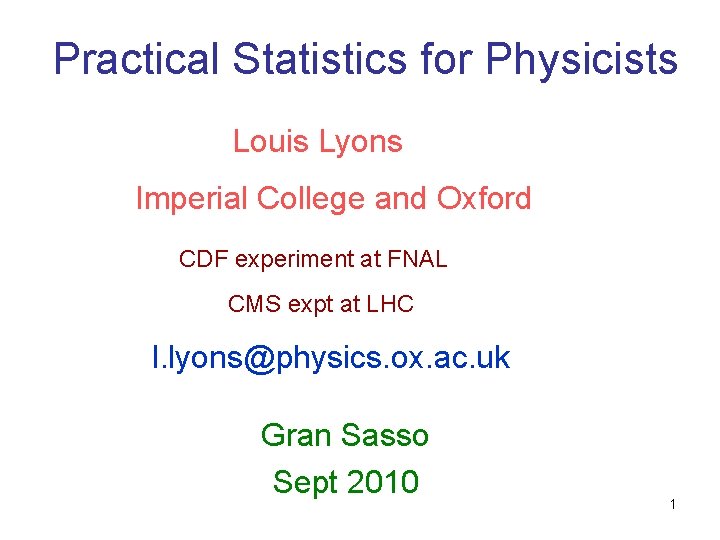 Practical Statistics for Physicists

Louis Lyons

Imperial College and Oxford

CDF experiment at FNAL

CMS expt at LHC

l.lyons@physics.ox.ac.uk

Gran Sasso

Sept 2010

1